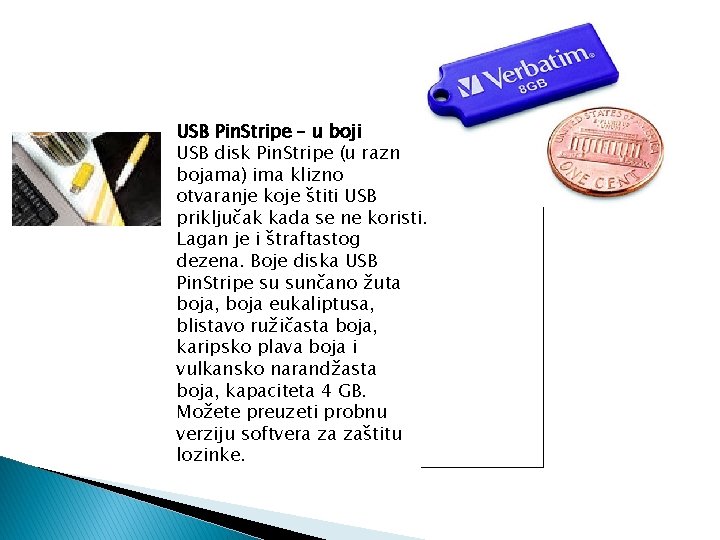 Verbatim
8GB

UNITED STATES OF AMERICA
ONE CENT

USB PinStripe – u boji
USB disk PinStripe (u razn bojama) ima klizno otvaranje koje štiti USB priključak kada se ne koristi. Lagan je i štraftastog dezena. Boje diska USB PinStripe su sunčano žuta boja, boja eukaliptusa, blistavo ružičasta boja, karipsko plava boja i vulkansko narandžasta boja, kapaciteta 4 GB. Možete preuzeti probnu verziju softvera za zaštitu lozinke.